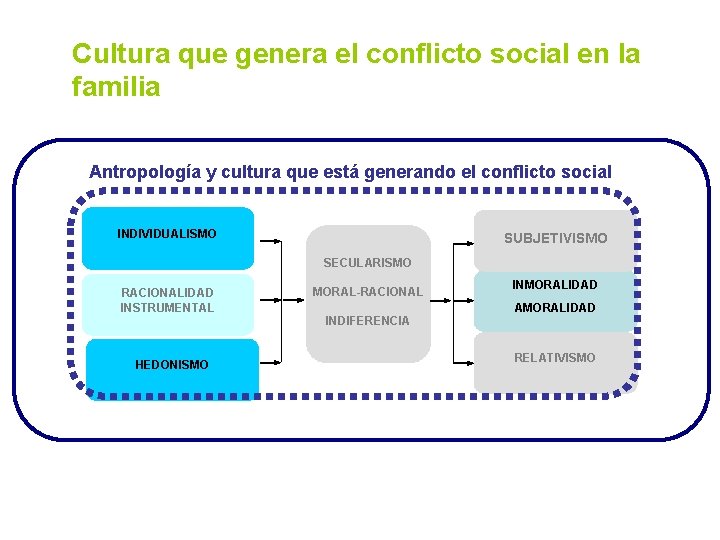 Cultura que genera el conflicto social en la familia

Antropología y cultura que está generando el conflicto social

INDIVIDUALISMO

RACIONALIDAD INSTRUMENTAL

HEDONISMO

SECULARISMO

MORAL-RACIONAL

INDIFERENCIA

SUBJETIVISMO

INMORALIDAD

AMORALIDAD

RELATIVISMO